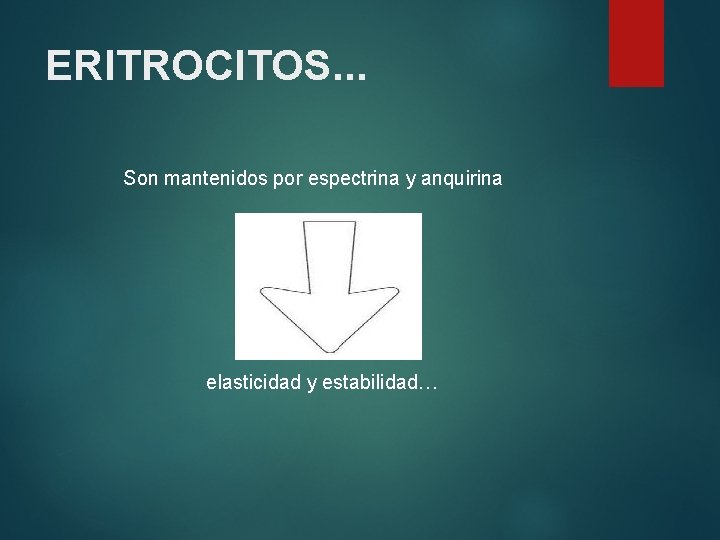 ERITROCITOS...

Son mantenidos por espectrina y anquirina

elasticidad y estabilidad…